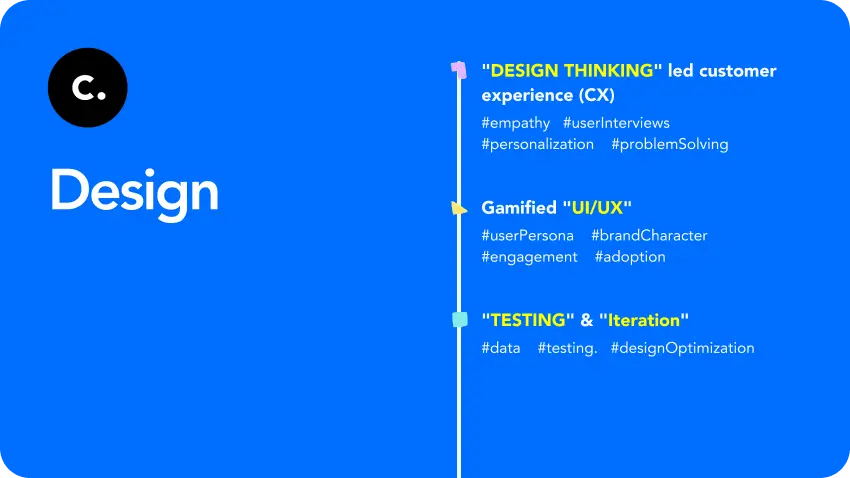 c.

Design

"DESIGN THINKING" led customer experience (CX)

#empathy #userInterviews #personalization #problemSolving

Gamified "UI/UX"

#userPersona #brandCharacter #engagement #adoption

"TESTING" & "Iteration"

#data #testing. #designOptimization